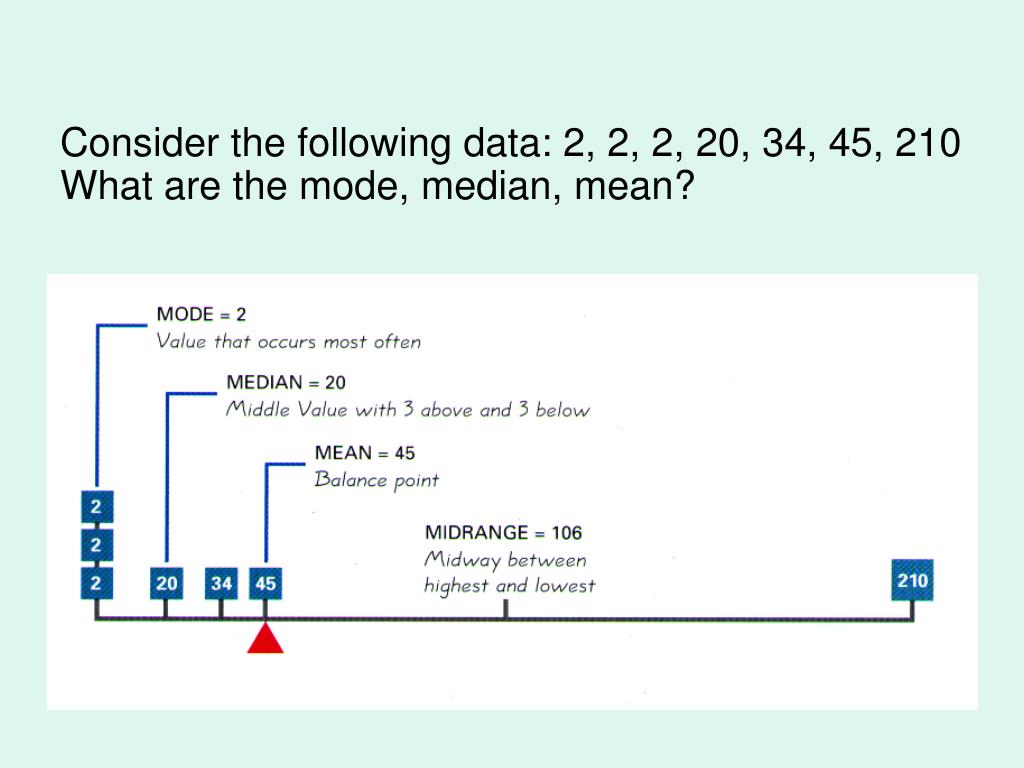 Consider the following data: 2, 2, 2, 20, 34, 45, 210
What are the mode, median, mean?

MODE = 2
Value that occurs most often

MEDIAN = 20
Middle Value with 3 above and 3 below

MEAN = 45
Balance point

MIDRANGE = 106
Midway between highest and lowest

2
2
2
20
34
45
210